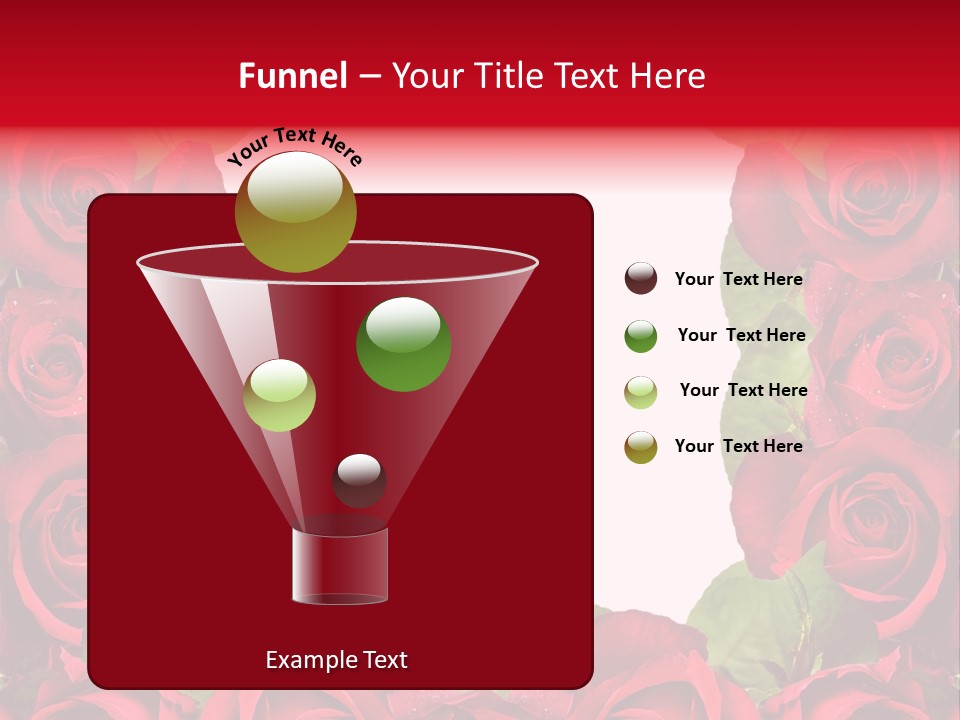 Funnel – Your Title Text Here

Your Text Here

Your Text Here

Your Text Here

Your Text Here

Your Text Here

Example Text